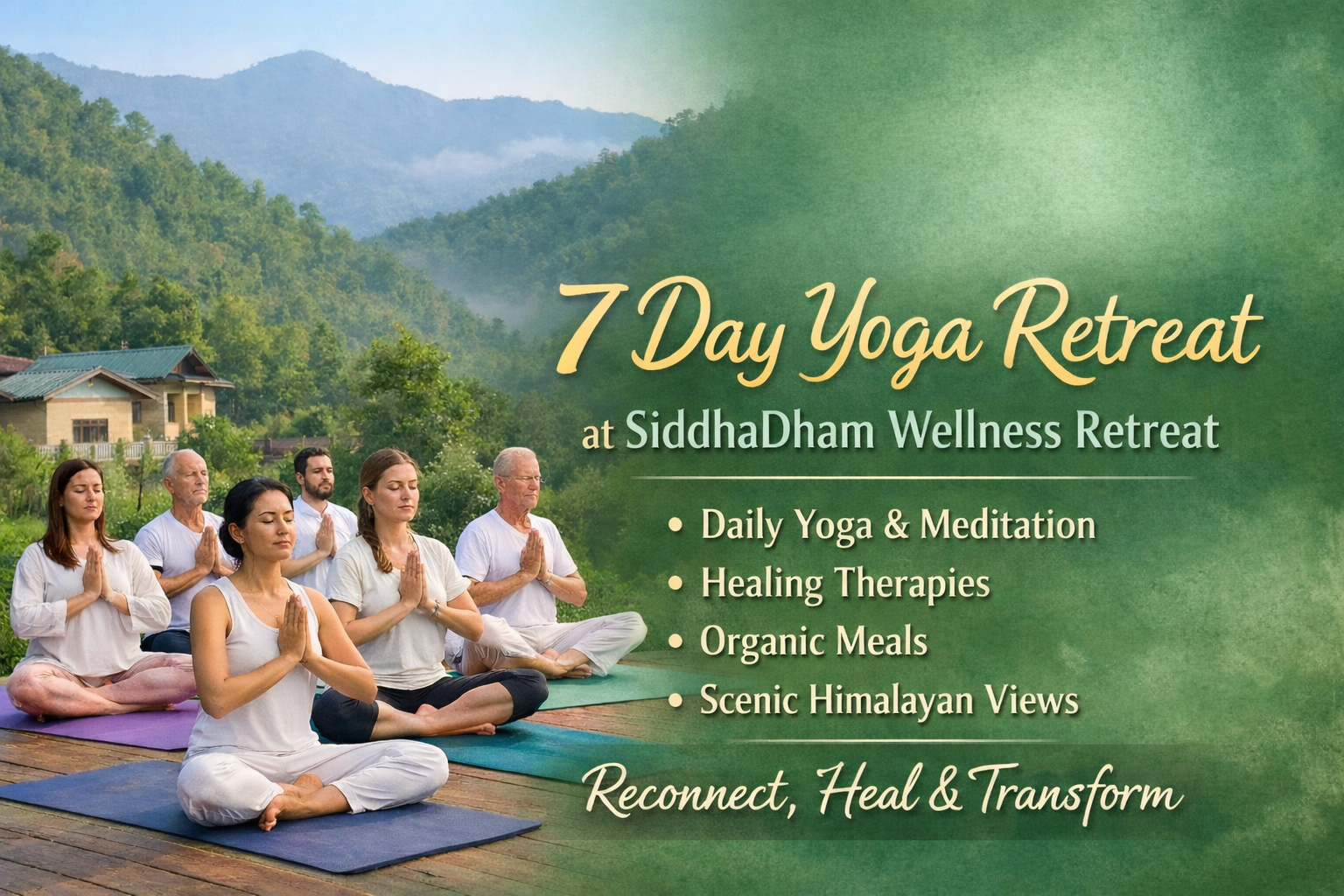 7 Day Yoga Retreat

at SiddhaDham Wellness Retreat

• Daily Yoga & Meditation
• Healing Therapies
• Organic Meals
• Scenic Himalayan Views

Reconnect, Heal & Transform